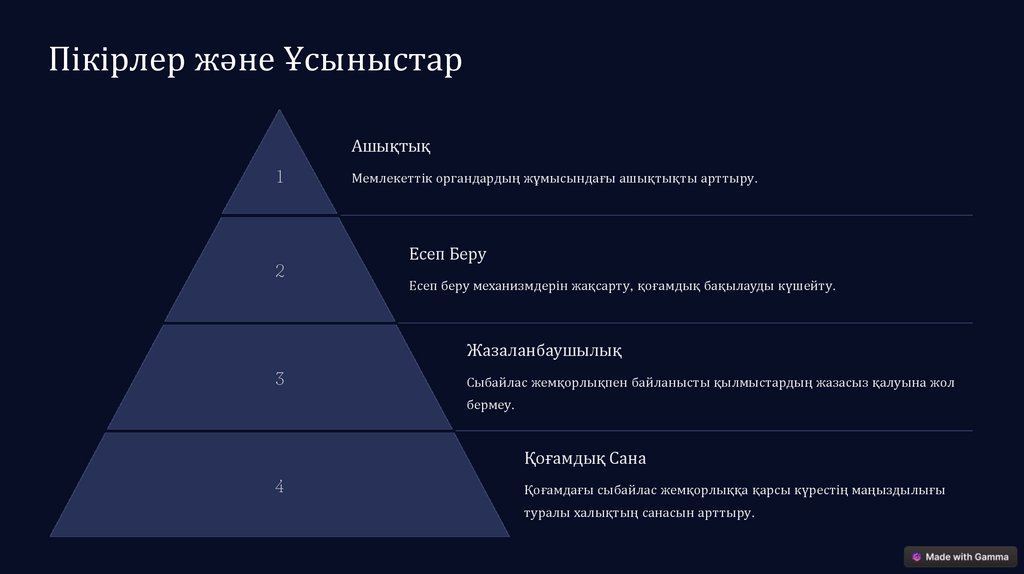 Пікірлер және Ұсыныстар

1

Ашықтық

Мемлекеттік органдардың жұмысындағы ашықтықты арттыру.

2

Есеп Беру

Есеп беру механизмдерін жақсарту, қоғамдық бақылауды күшейту.

3

Жазаланбаушылық

Сыбайлас жемқорлықпен байланысты қылмыстардың жазасыз қалуына жол бермеу.

4

Қоғамдық Сана

Қоғамдағы сыбайлас жемқорлыққа қарсы күрестің маңыздылығы туралы халықтың санасын арттыру.

Made with Gamma